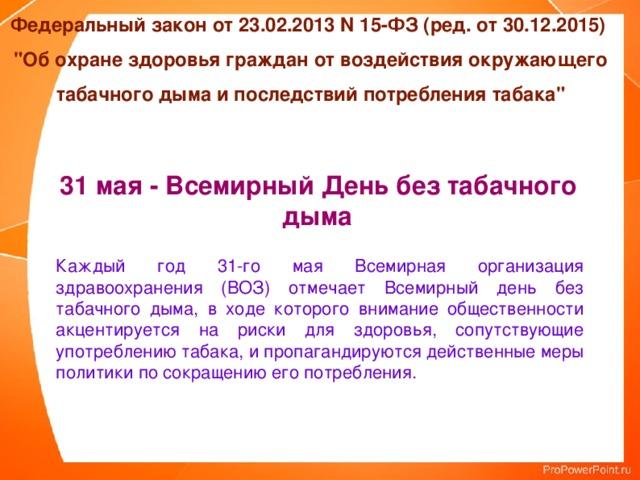 Федеральный закон от 23.02.2013 N 15-ФЗ (ред. от 30.12.2015) "Об охране здоровья граждан от воздействия окружающего табачного дыма и последствий потребления табака"

31 мая - Всемирный День без табачного дыма

Каждый год 31-го мая Всемирная организация здравоохранения (ВОЗ) отмечает Всемирный день без табачного дыма, в ходе которого внимание общественности акцентируется на риски для здоровья, сопутствующие употреблению табака, и пропагандируются действенные меры политики по сокращению его потребления.

ProPowerPoint.ru